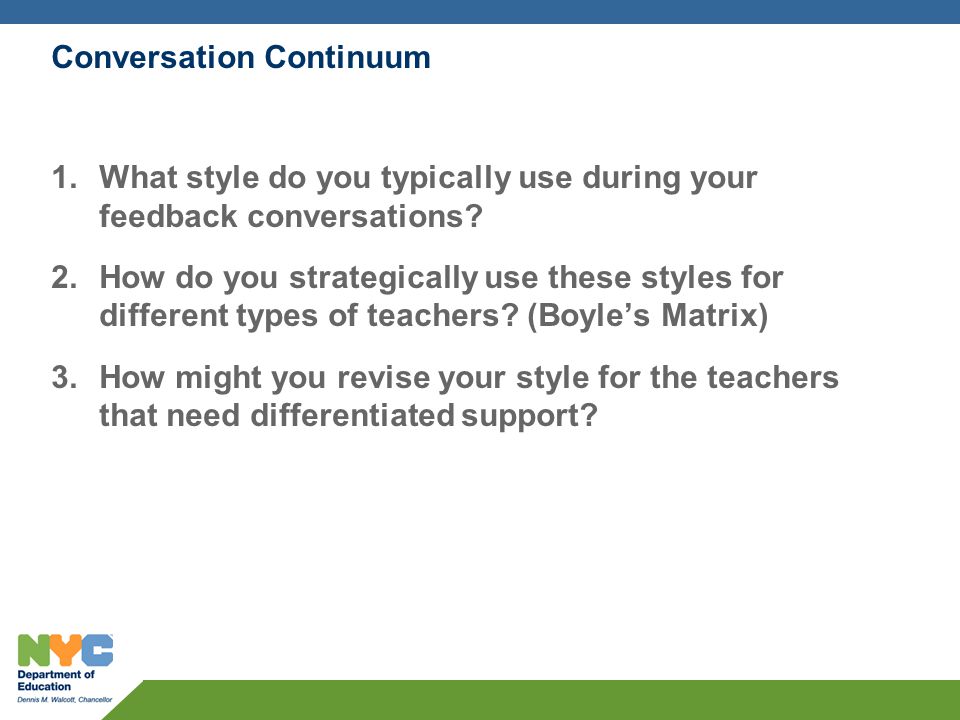 Conversation Continuum

1. What style do you typically use during your feedback conversations?

2. How do you strategically use these styles for different types of teachers? (Boyle's Matrix)

3. How might you revise your style for the teachers that need differentiated support?

NYC
Department of Education
Dennis M. Walcott, Chancellor